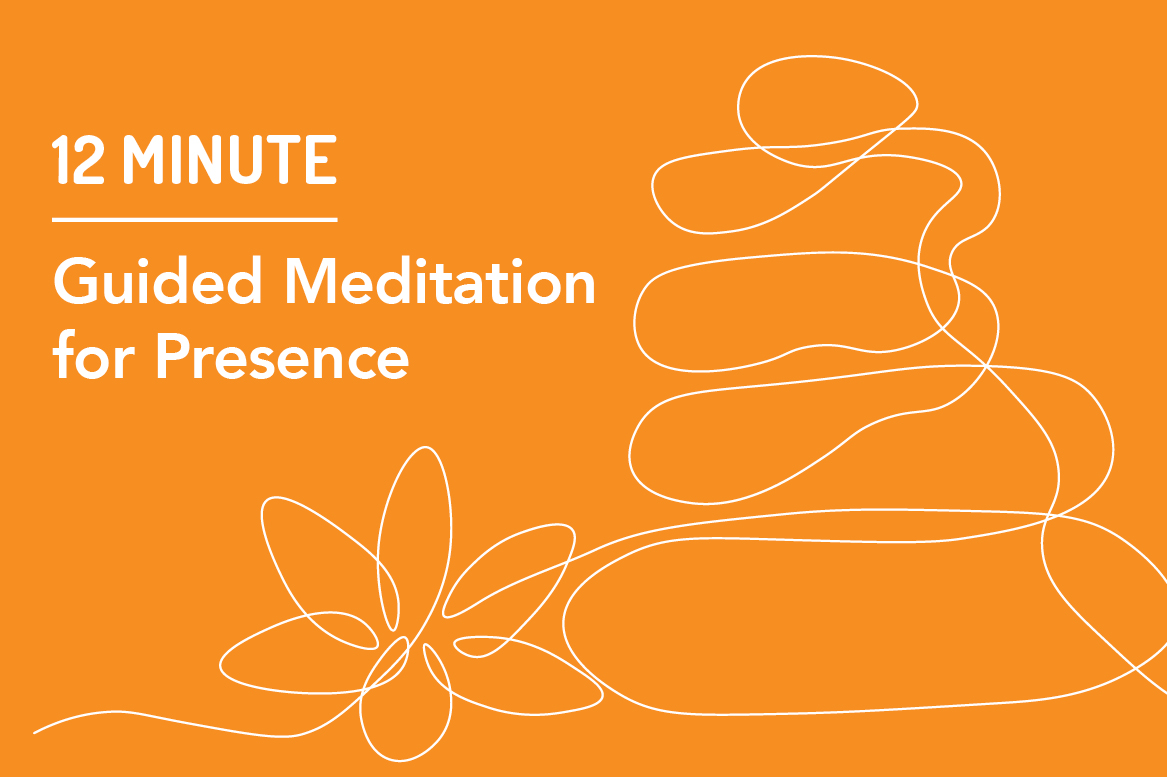 12 MINUTE

Guided Meditation for Presence